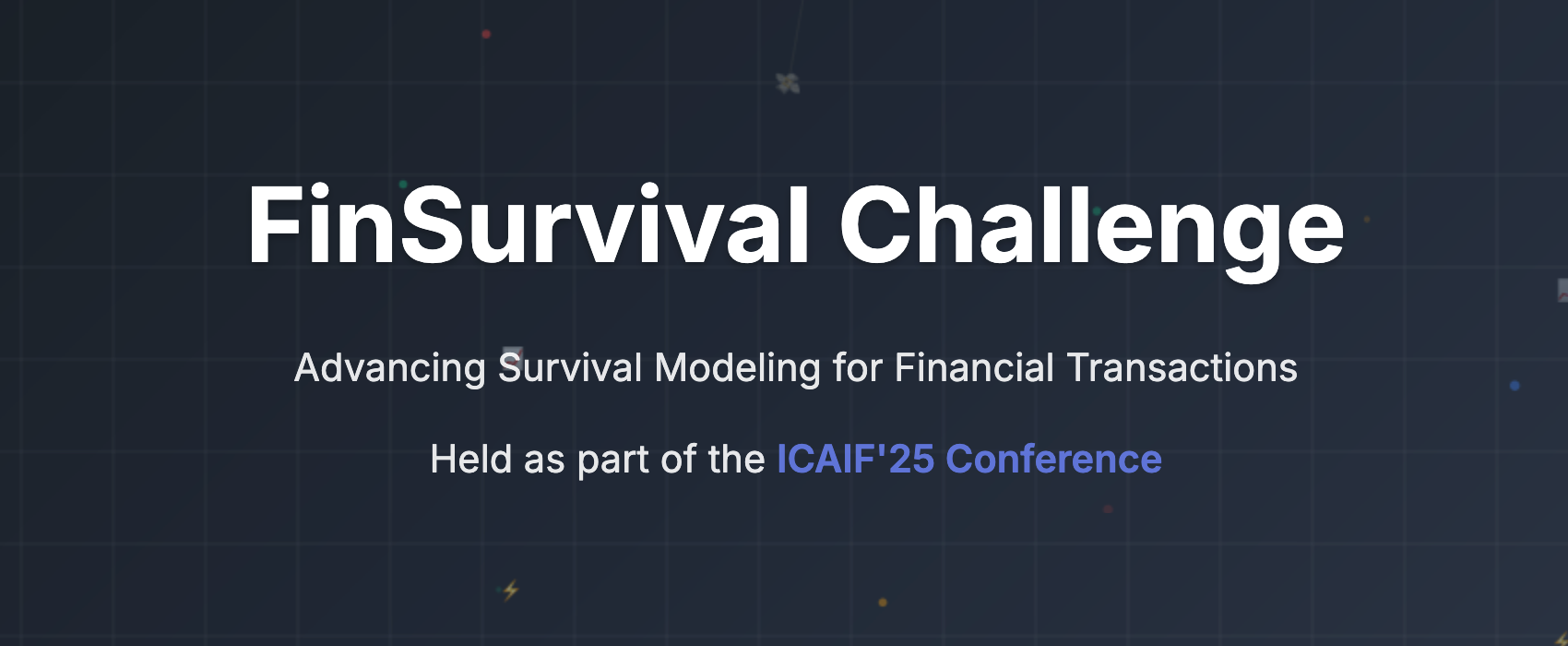 FinSurvival Challenge

Advancing Survival Modeling for Financial Transactions

Held as part of the ICAIF'25 Conference